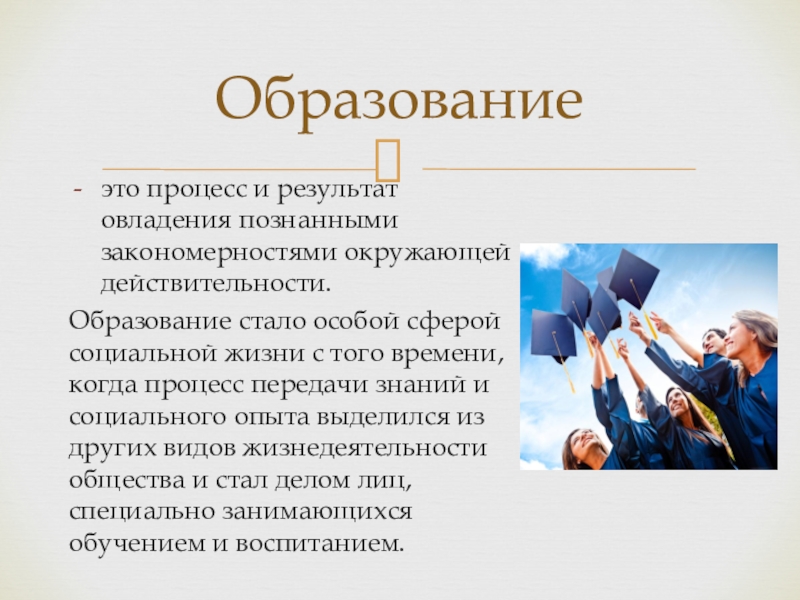 Образование

- это процесс и результат овладения познанными закономерностями окружающей действительности.

Образование стало особой сферой социальной жизни с того времени, когда процесс передачи знаний и социального опыта выделился из других видов жизнедеятельности общества и стал делом лиц, специально занимающихся обучением и воспитанием.